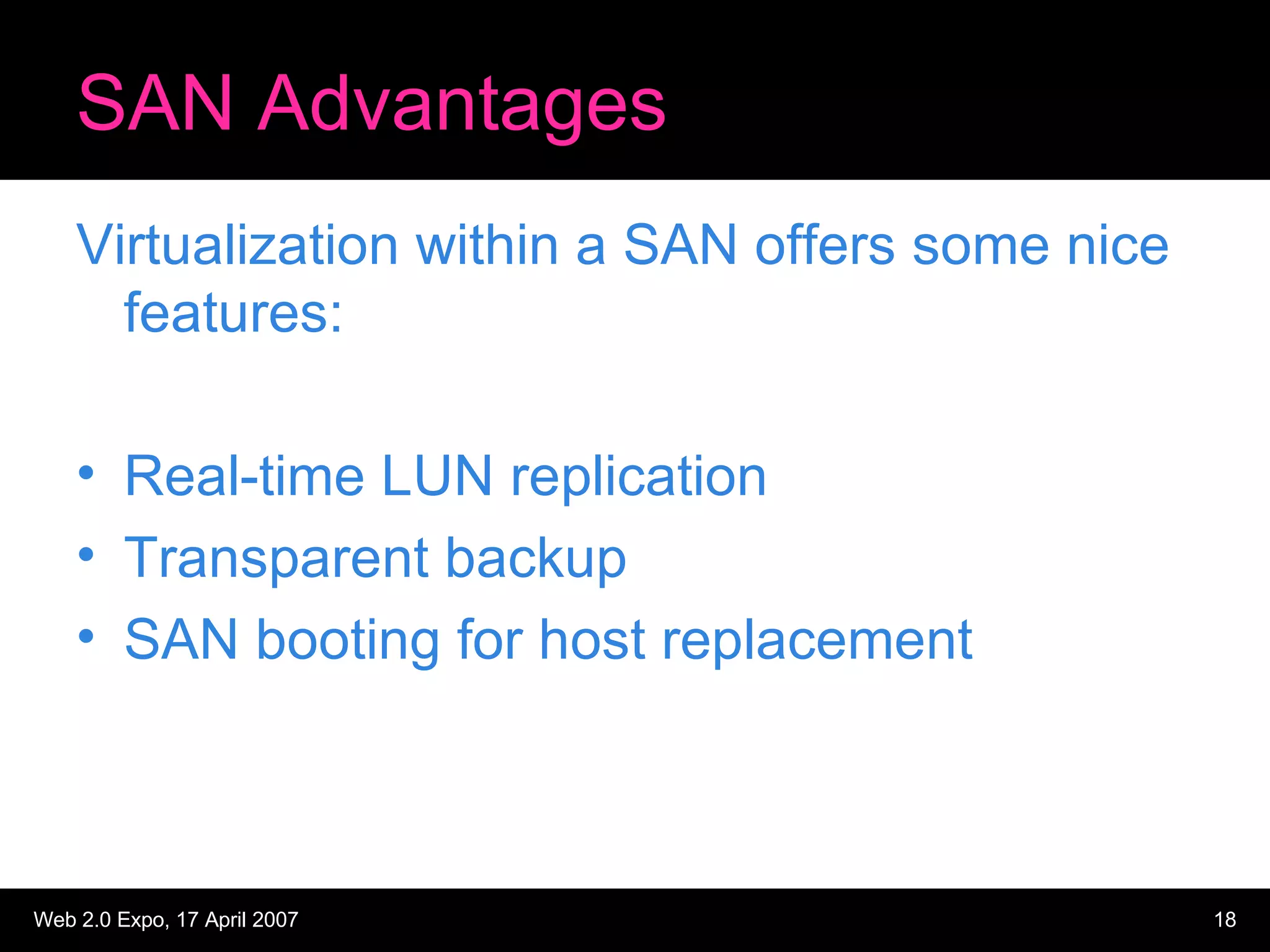 SAN Advantages

Virtualization within a SAN offers some nice features:

• Real-time LUN replication
• Transparent backup
• SAN booting for host replacement

Web 2.0 Expo, 17 April 2007

18